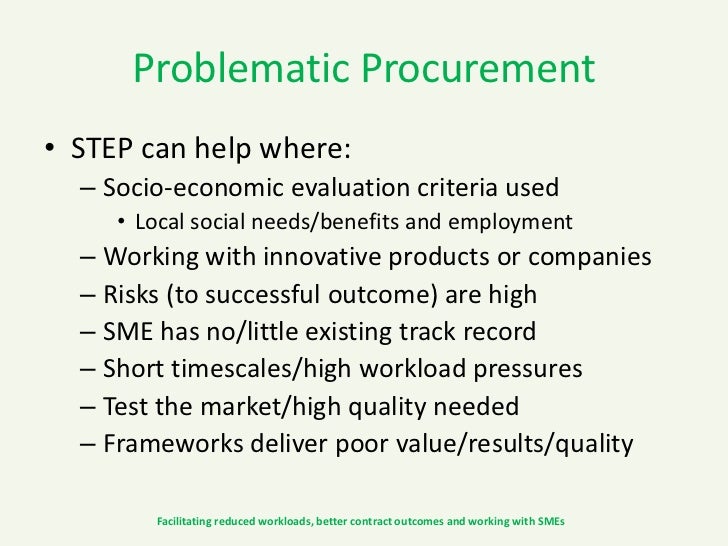 Problematic Procurement

• STEP can help where:
– Socio-economic evaluation criteria used
• Local social needs/benefits and employment
– Working with innovative products or companies
– Risks (to successful outcome) are high
– SME has no/little existing track record
– Short timescales/high workload pressures
– Test the market/high quality needed
– Frameworks deliver poor value/results/quality

Facilitating reduced workloads, better contract outcomes and working with SMEs